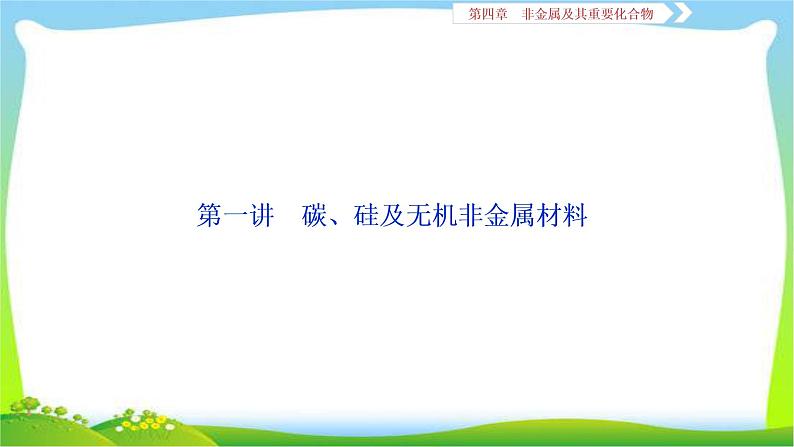 第四章　非金属及其重要化合物

第一讲　碳、硅及无机非金属材料